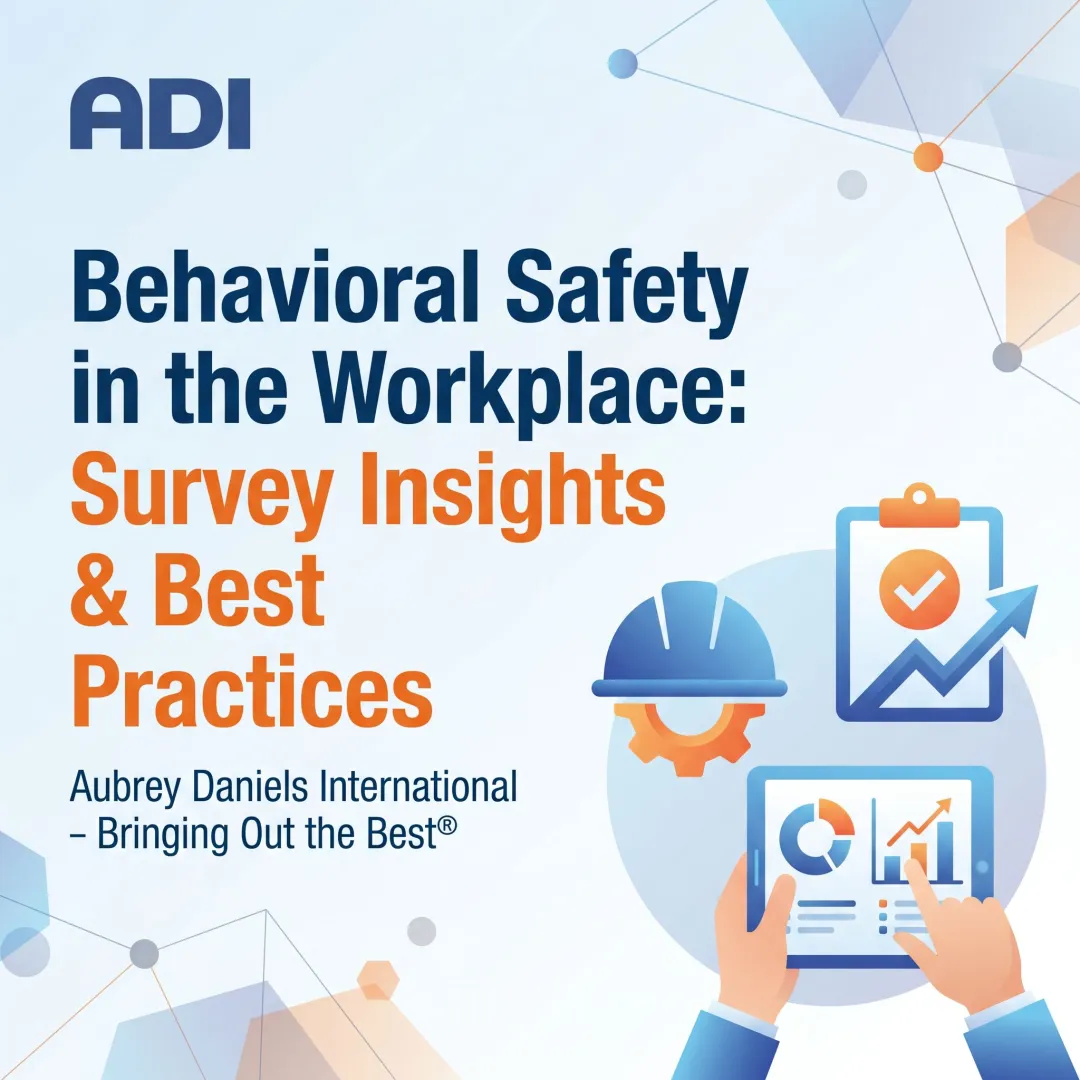 ADI

Behavioral Safety in the Workplace: Survey Insights & Best Practices

Aubrey Daniels International – Bringing Out the Best®